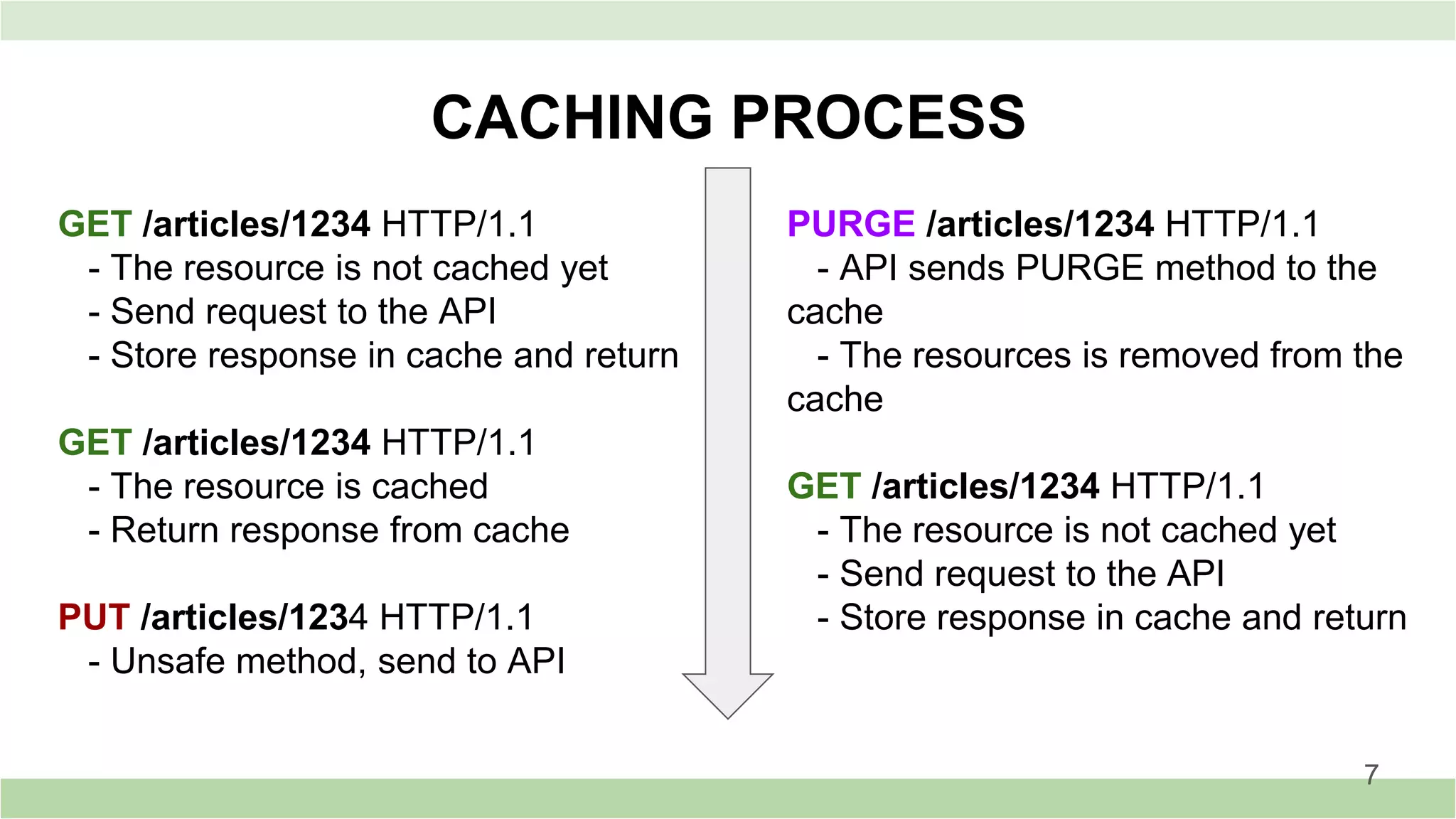 CACHING PROCESS

GET /articles/1234 HTTP/1.1
- The resource is not cached yet
- Send request to the API
- Store response in cache and return

GET /articles/1234 HTTP/1.1
- The resource is cached
- Return response from cache

PUT /articles/1234 HTTP/1.1
- Unsafe method, send to API

PURGE /articles/1234 HTTP/1.1
- API sends PURGE method to the cache
- The resources is removed from the cache

GET /articles/1234 HTTP/1.1
- The resource is not cached yet
- Send request to the API
- Store response in cache and return

7